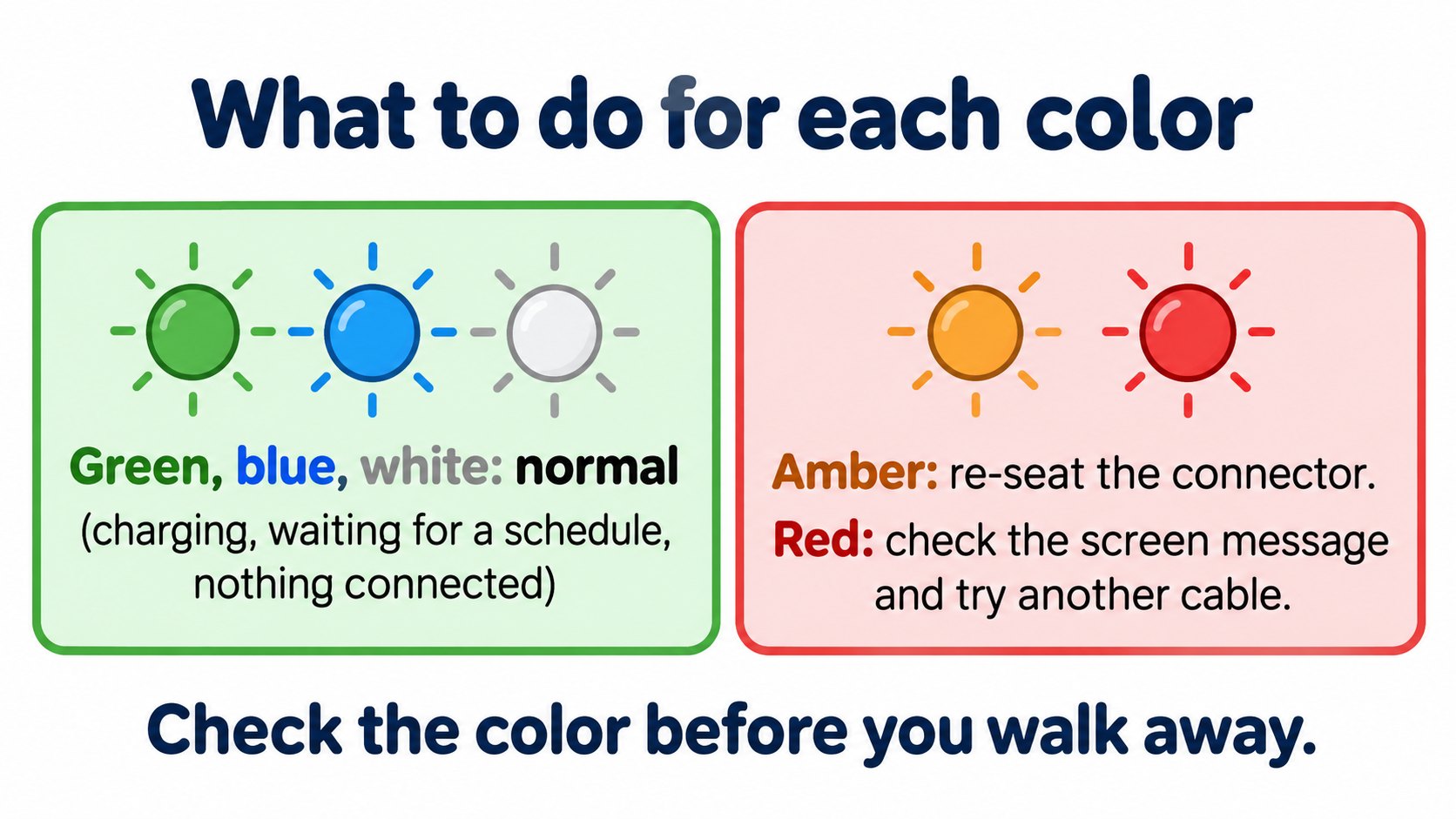 What to do for each color

Green, blue, white: normal
(charging, waiting for a schedule, nothing connected)

Amber: re-seat the connector.
Red: check the screen message and try another cable.

Check the color before you walk away.